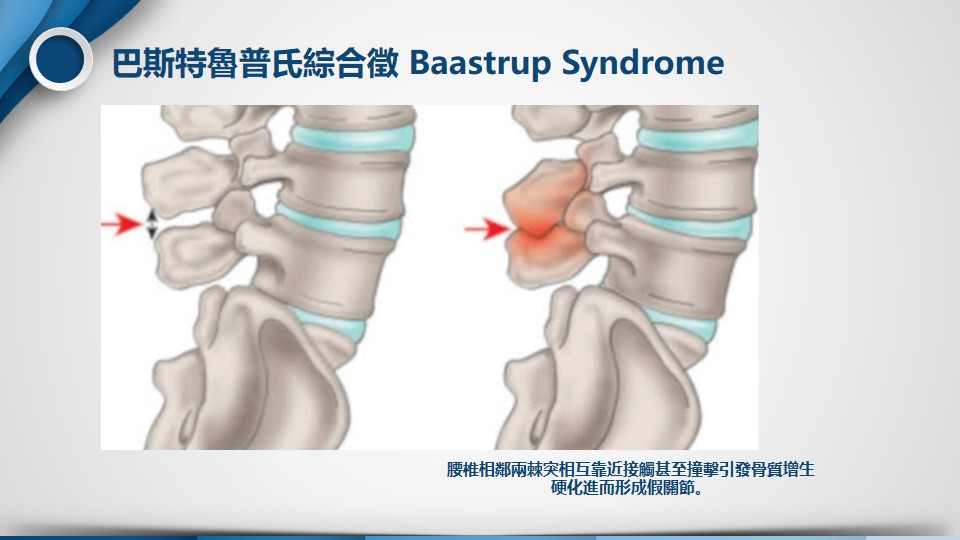 巴斯特魯普氏綜合徵 Baastrup Syndrome

腰椎相鄰兩棘突相互靠近接觸甚至撞擊引發骨質增生硬化進而形成假關節。